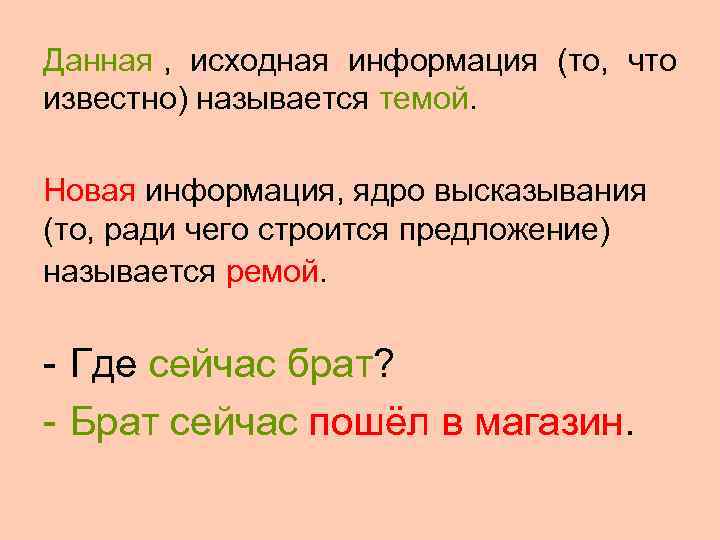 Данная , исходная информация (то, что известно) называется темой.

Новая информация, ядро высказывания (то, ради чего строится предложение) называется ремой.

- Где сейчас брат?
- Брат сейчас пошёл в магазин.